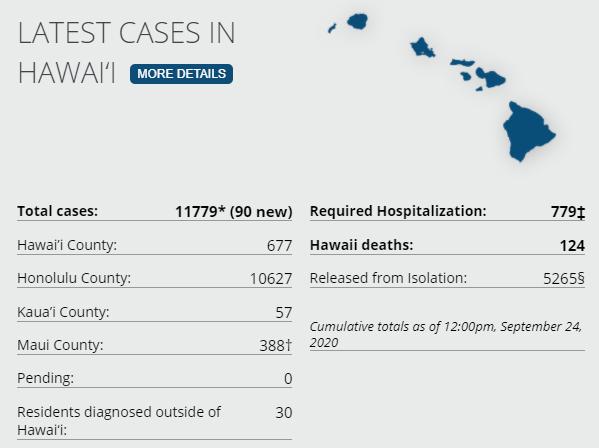 LATEST CASES IN HAWAI'I MORE DETAILS

| Total cases: | 11779* (90 new) |
|---|---|
| Hawai'i County: | 677 |
| Honolulu County: | 10627 |
| Kaua'i County: | 57 |
| Maui County: | 388† |
| Pending: | 0 |
| Residents diagnosed outside of Hawai'i: | 30 |

| Required Hospitalization: | 779‡ |
|---|---|
| Hawaii deaths: | 124 |
| Released from Isolation: | 5265§ |

Cumulative totals as of 12:00pm, September 24, 2020